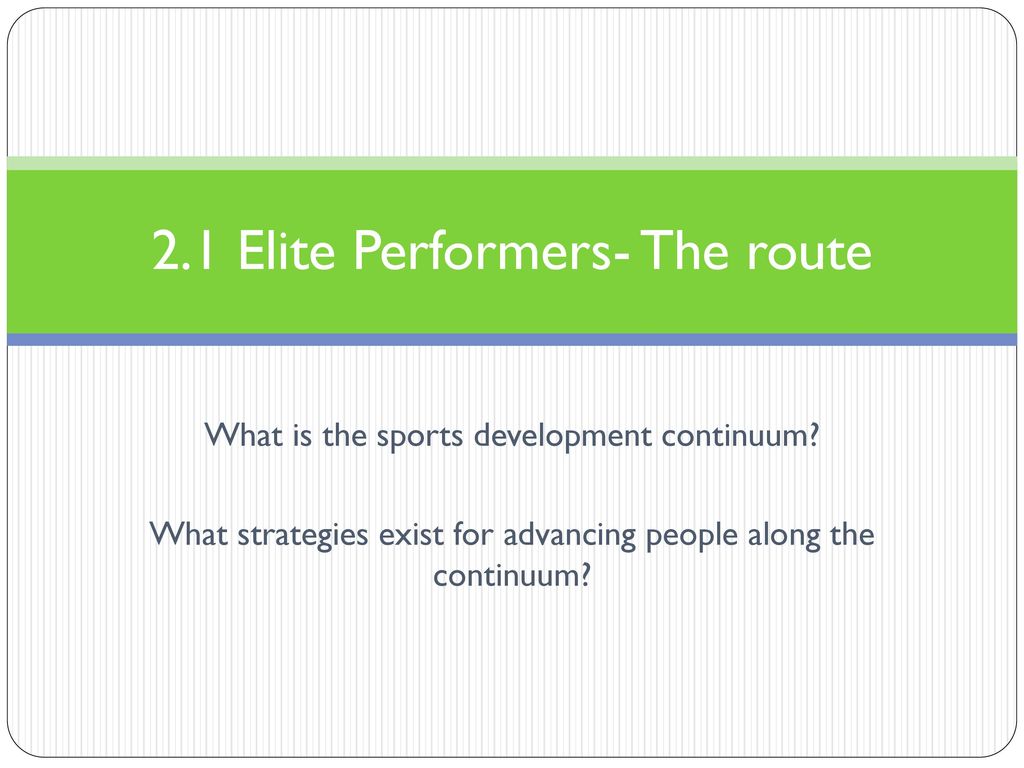 2.1 Elite Performers- The route

What is the sports development continuum?

What strategies exist for advancing people along the continuum?